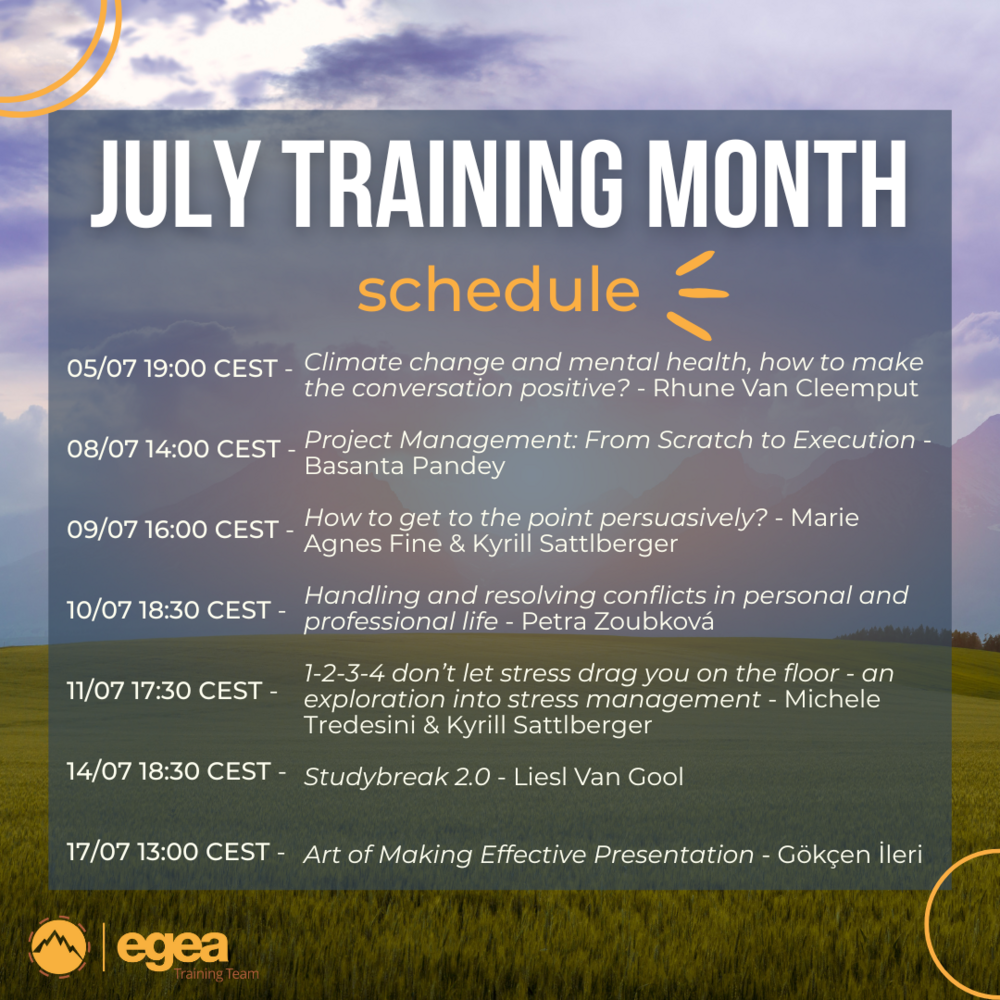 JULY TRAINING MONTH

schedule

05/07 19:00 CEST - Climate change and mental health, how to make the conversation positive? - Rhune Van Cleemput

08/07 14:00 CEST - Project Management: From Scratch to Execution - Basanta Pandey

09/07 16:00 CEST - How to get to the point persuasively? - Marie Agnes Fine & Kyrill Sattlberger

10/07 18:30 CEST - Handling and resolving conflicts in personal and professional life - Petra Zoubková

11/07 17:30 CEST - 1-2-3-4 don't let stress drag you on the floor - an exploration into stress management - Michele Tredesini & Kyrill Sattlberger

14/07 18:30 CEST - Studybreak 2.0 - Liesl Van Gool

17/07 13:00 CEST - Art of Making Effective Presentation - Gökçen İleri

egea
Training Team